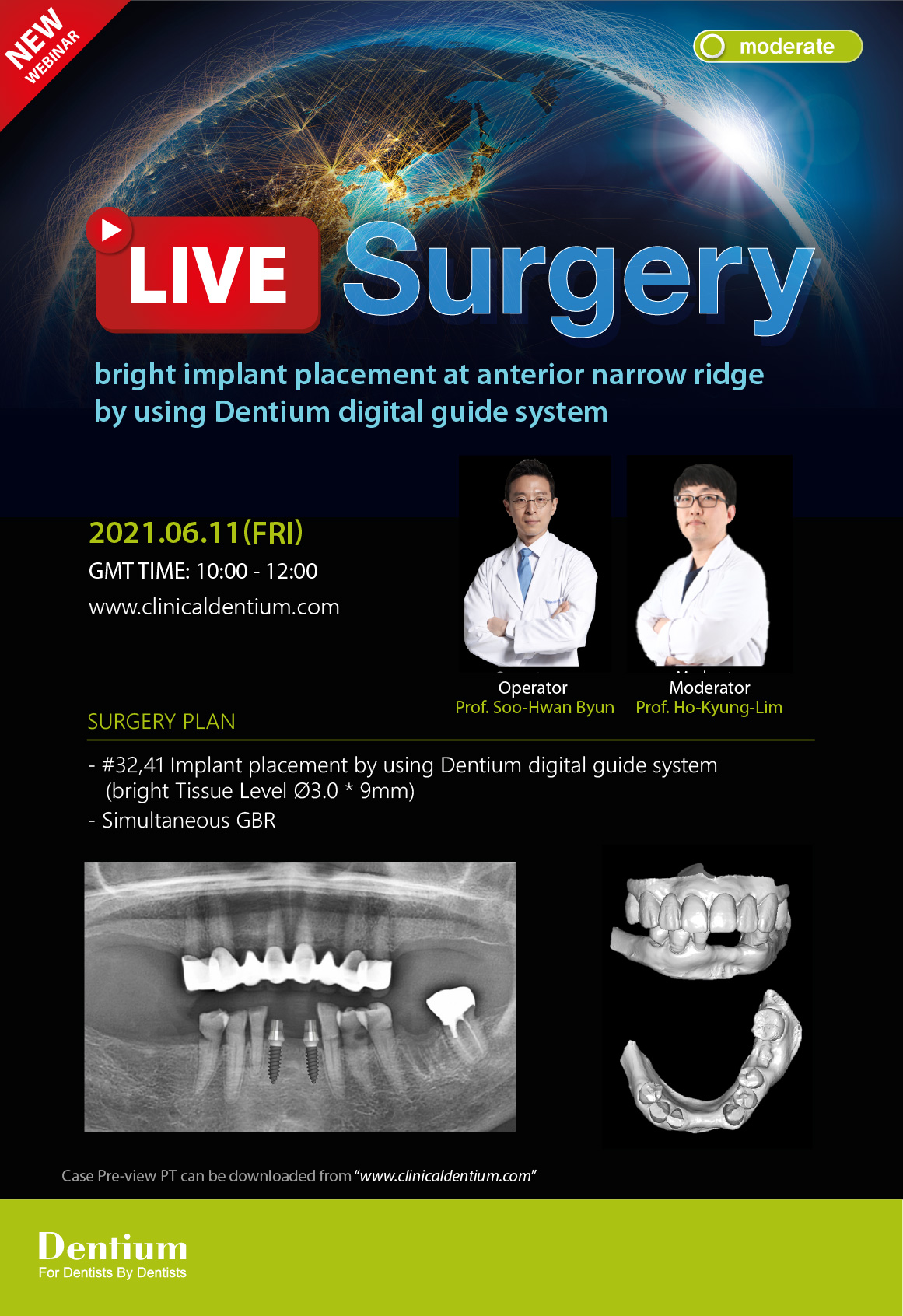 NEW
WEBINAR

moderate

LIVE Surgery

bright implant placement at anterior narrow ridge by using Dentium digital guide system

2021.06.11(FRI)
GMT TIME: 10:00 - 12:00
www.clinicaldentium.com

Operator
Prof. Soo-Hwan Byun

Moderator
Prof. Ho-Kyung-Lim

SURGERY PLAN

- #32,41 Implant placement by using Dentium digital guide system (bright Tissue Level Ø3.0 * 9mm)
- Simultaneous GBR

Case Pre-view PT can be downloaded from "www.clinicaldentium.com"

Dentium
For Dentists By Dentists